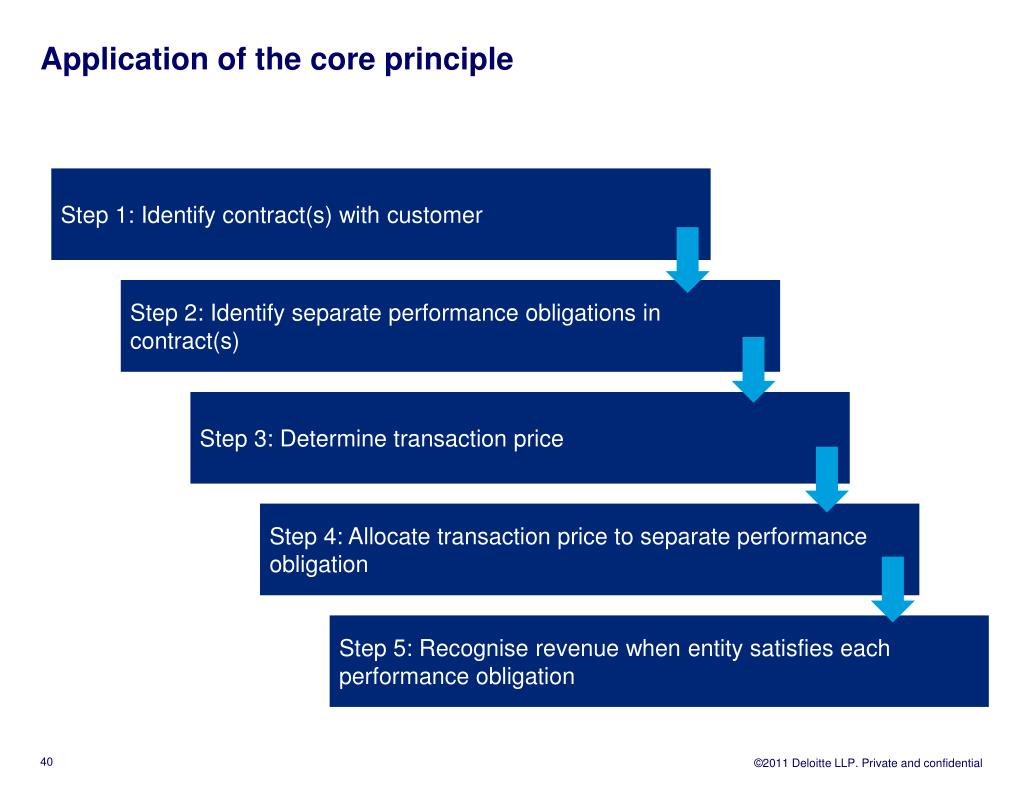 Application of the core principle

Step 1: Identify contract(s) with customer

Step 2: Identify separate performance obligations in contract(s)

Step 3: Determine transaction price

Step 4: Allocate transaction price to separate performance obligation

Step 5: Recognise revenue when entity satisfies each performance obligation

40

©2011 Deloitte LLP. Private and confidential